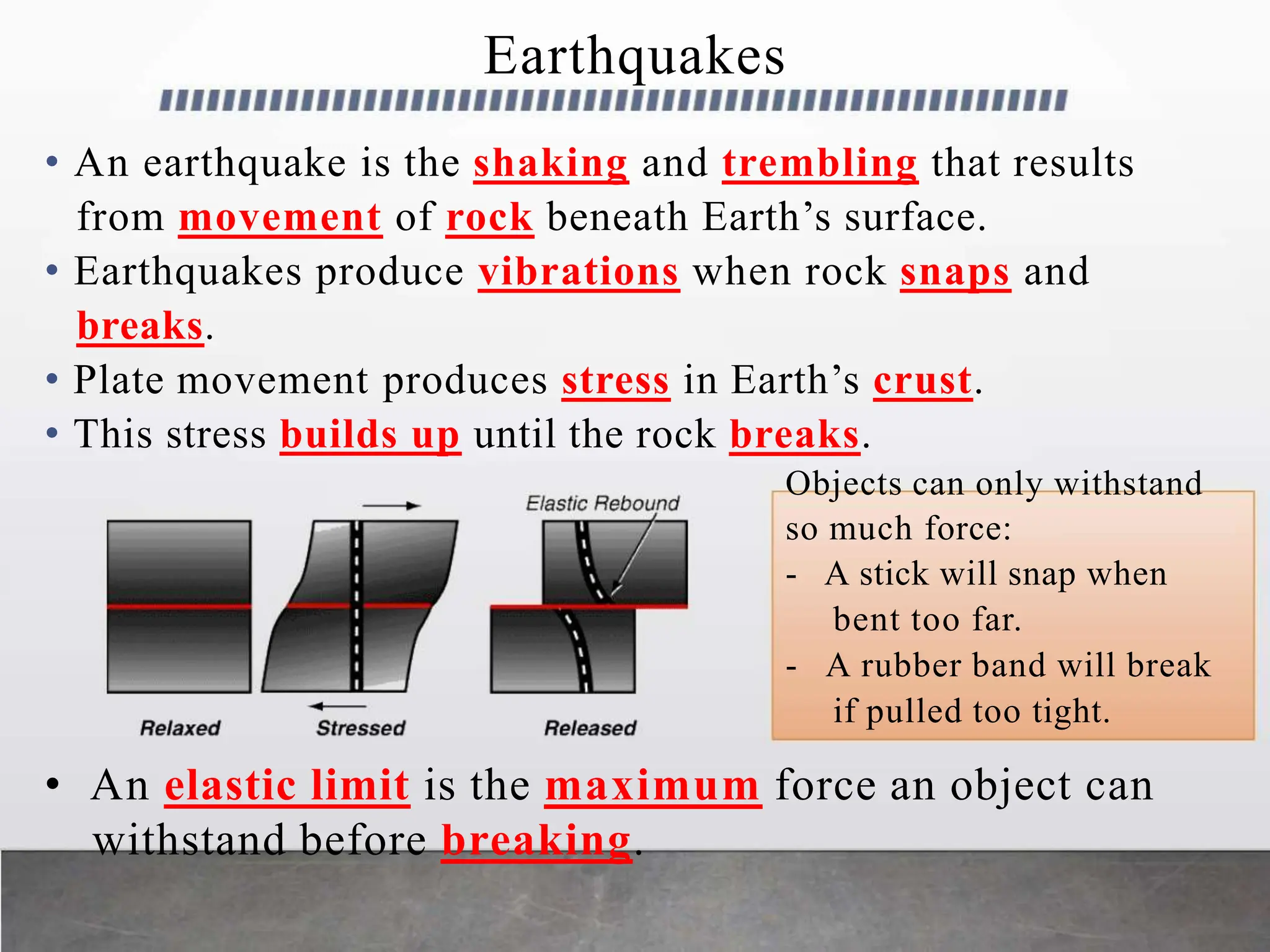 Earthquakes

• An earthquake is the shaking and trembling that results from movement of rock beneath Earth’s surface.
• Earthquakes produce vibrations when rock snaps and breaks.
• Plate movement produces stress in Earth’s crust.
• This stress builds up until the rock breaks.

Elastic Rebound

Relaxed

Stressed

Released

Objects can only withstand so much force:
- A stick will snap when bent too far.
- A rubber band will break if pulled too tight.

• An elastic limit is the maximum force an object can withstand before breaking.